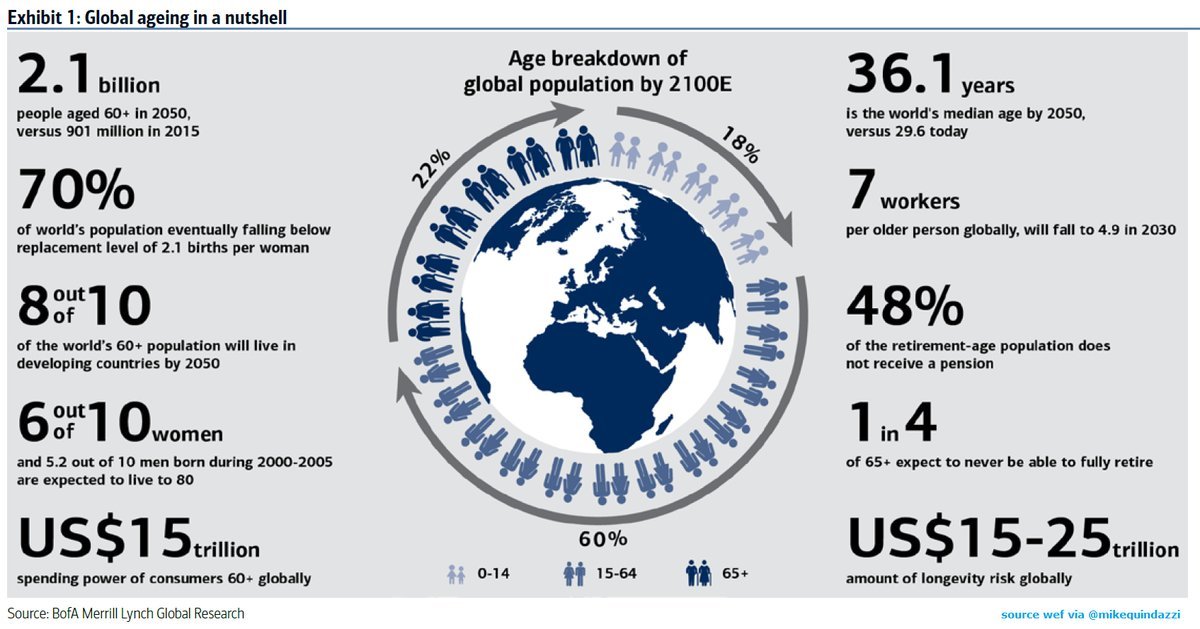 Exhibit 1: Global ageing in a nutshell

2.1 billion
people aged 60+ in 2050, versus 901 million in 2015

70%
of world's population eventually falling below replacement level of 2.1 births per woman

8 out of 10
of the world's 60+ population will live in developing countries by 2050

6 out of 10 women
and 5.2 out of 10 men born during 2000-2005 are expected to live to 80

US$15 trillion
spending power of consumers 60+ globally

Age breakdown of global population by 2100E

22%

18%

60%

0-14
15-64
65+

36.1 years
is the world's median age by 2050, versus 29.6 today

7 workers
per older person globally, will fall to 4.9 in 2030

48%
of the retirement-age population does not receive a pension

1 in 4
of 65+ expect to never be able to fully retire

US$15-25 trillion
amount of longevity risk globally

Source: BofA Merrill Lynch Global Research

source wef via @mikequindazzi